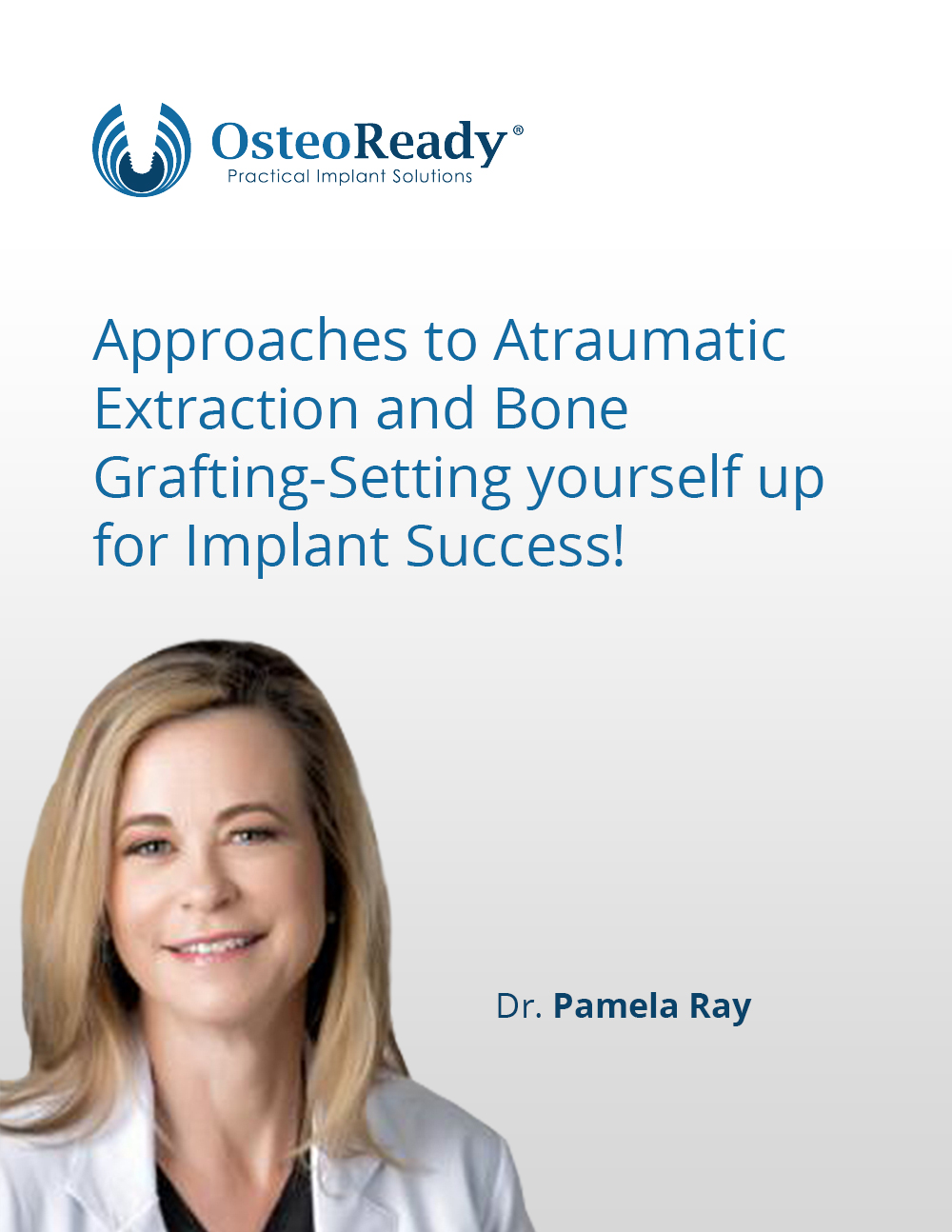 OsteoReady®
Practical Implant Solutions

Approaches to Atraumatic Extraction and Bone Grafting-Setting yourself up for Implant Success!

Dr. Pamela Ray